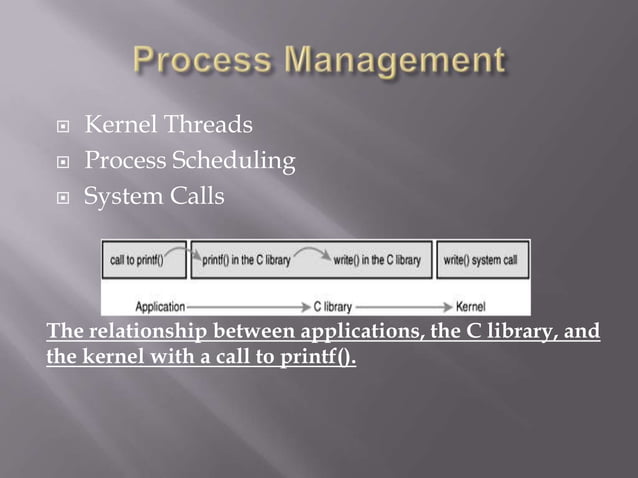 Process Management

Kernel Threads
Process Scheduling
System Calls

call to printf()
printf() in the C library
write() in the C library
write() system call

Application
C library
Kernel

The relationship between applications, the C library, and the kernel with a call to printf().